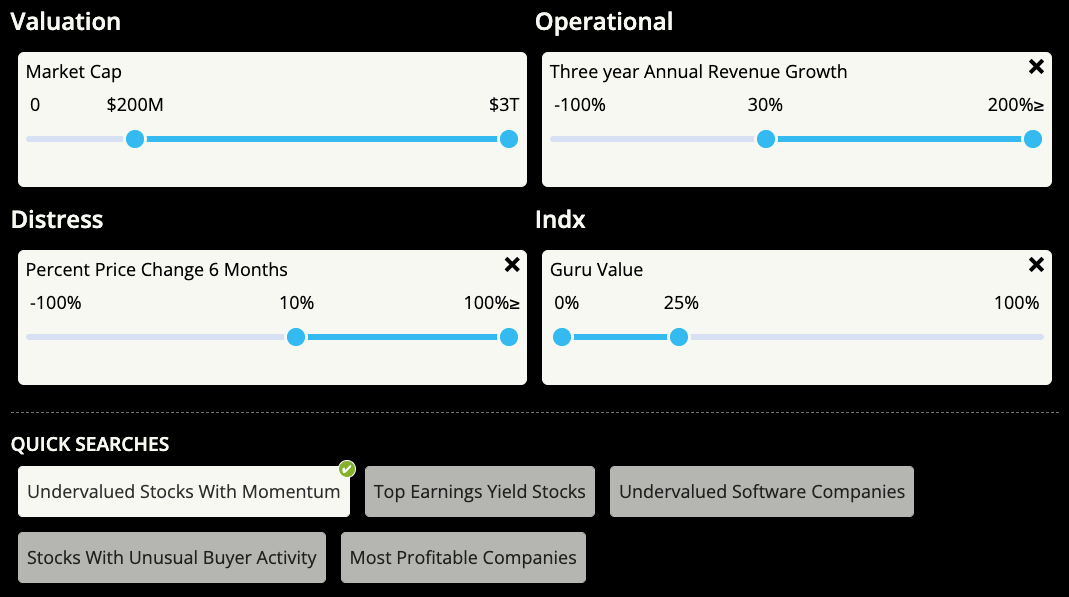 Valuation

Market Cap
0 $200M $3T

Operational

Three year Annual Revenue Growth
-100% 30% 200%≥

Distress

Percent Price Change 6 Months
-100% 10% 100%≥

Indx

Guru Value
0% 25% 100%

QUICK SEARCHES

Undervalued Stocks With Momentum

Top Earnings Yield Stocks

Undervalued Software Companies

Stocks With Unusual Buyer Activity

Most Profitable Companies